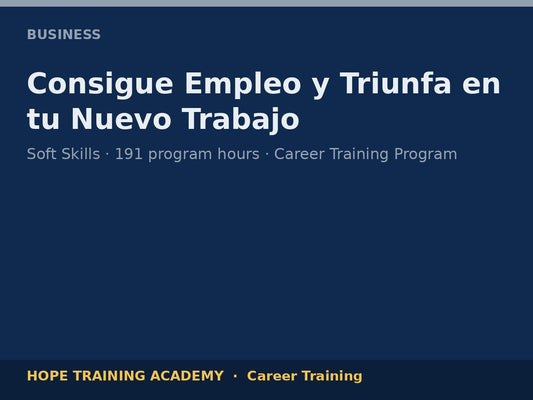 BUSINESS

Consigue Empleo y Triunfa en tu Nuevo Trabajo

Soft Skills · 191 program hours · Career Training Program

HOPE TRAINING ACADEMY · Career Training